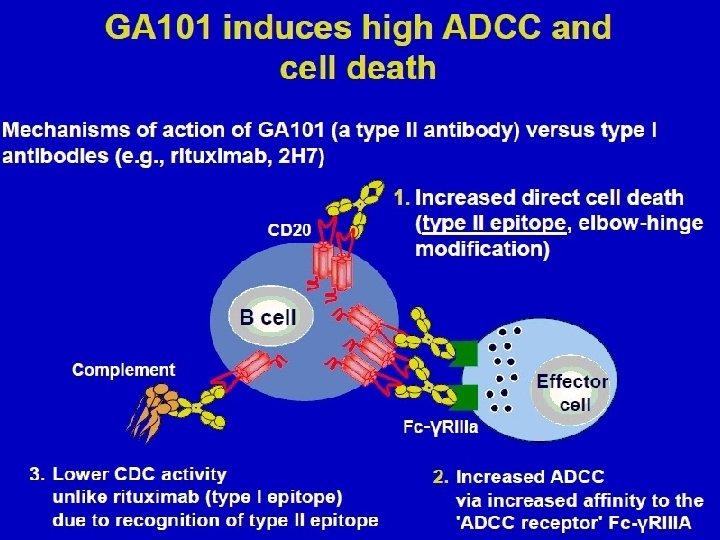 GA101 induces high ADCC and cell death

Mechanisms of action of GA101 (a type II antibody) versus type I antibodies (e.g., rituximab, 2H7)

1. Increased direct cell death (type II epitope, elbow-hinge modification)

CD20

B cell

Complement

Effector cell

Fc-γRIIIa

3. Lower CDC activity unlike rituximab (type I epitope) due to recognition of type II epitope

2. Increased ADCC via increased affinity to the 'ADCC receptor' Fc-γRIIIA